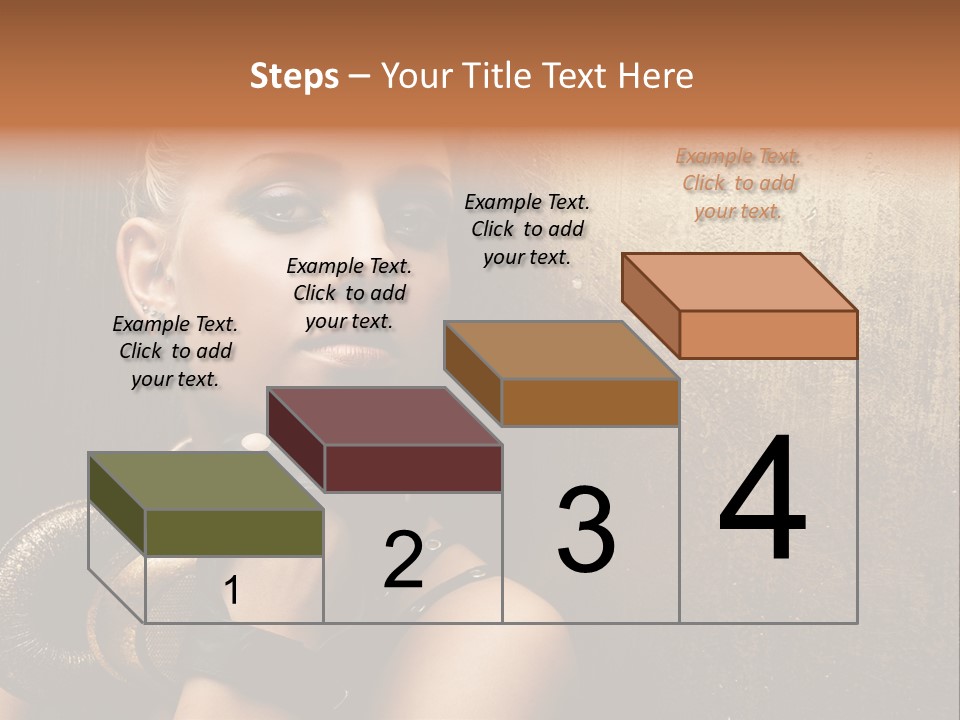 Steps – Your Title Text Here

Example Text. Click to add your text.

Example Text. Click to add your text.

Example Text. Click to add your text.

Example Text. Click to add your text.

1

2

3

4